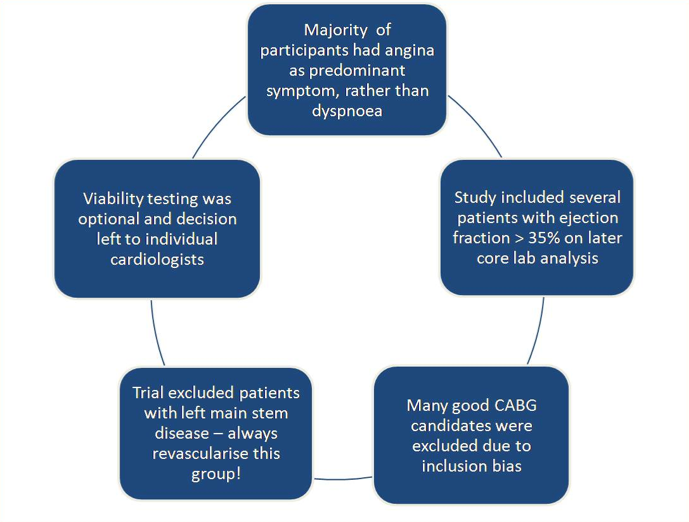 Majority of participants had angina as predominant symptom, rather than dyspnoea

Study included several patients with ejection fraction > 35% on later core lab analysis

Many good CABG candidates were excluded due to inclusion bias

Trial excluded patients with left main stem disease – always revascularise this group!

Viability testing was optional and decision left to individual cardiologists